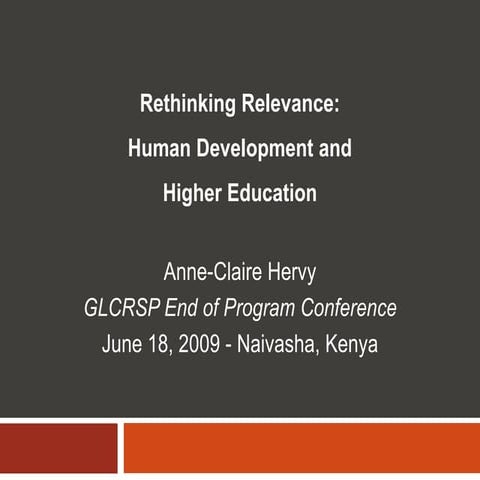 Rethinking Relevance:
Human Development and
Higher Education

Anne-Claire Hervy
GLCRSP End of Program Conference
June 18, 2009 - Naivasha, Kenya